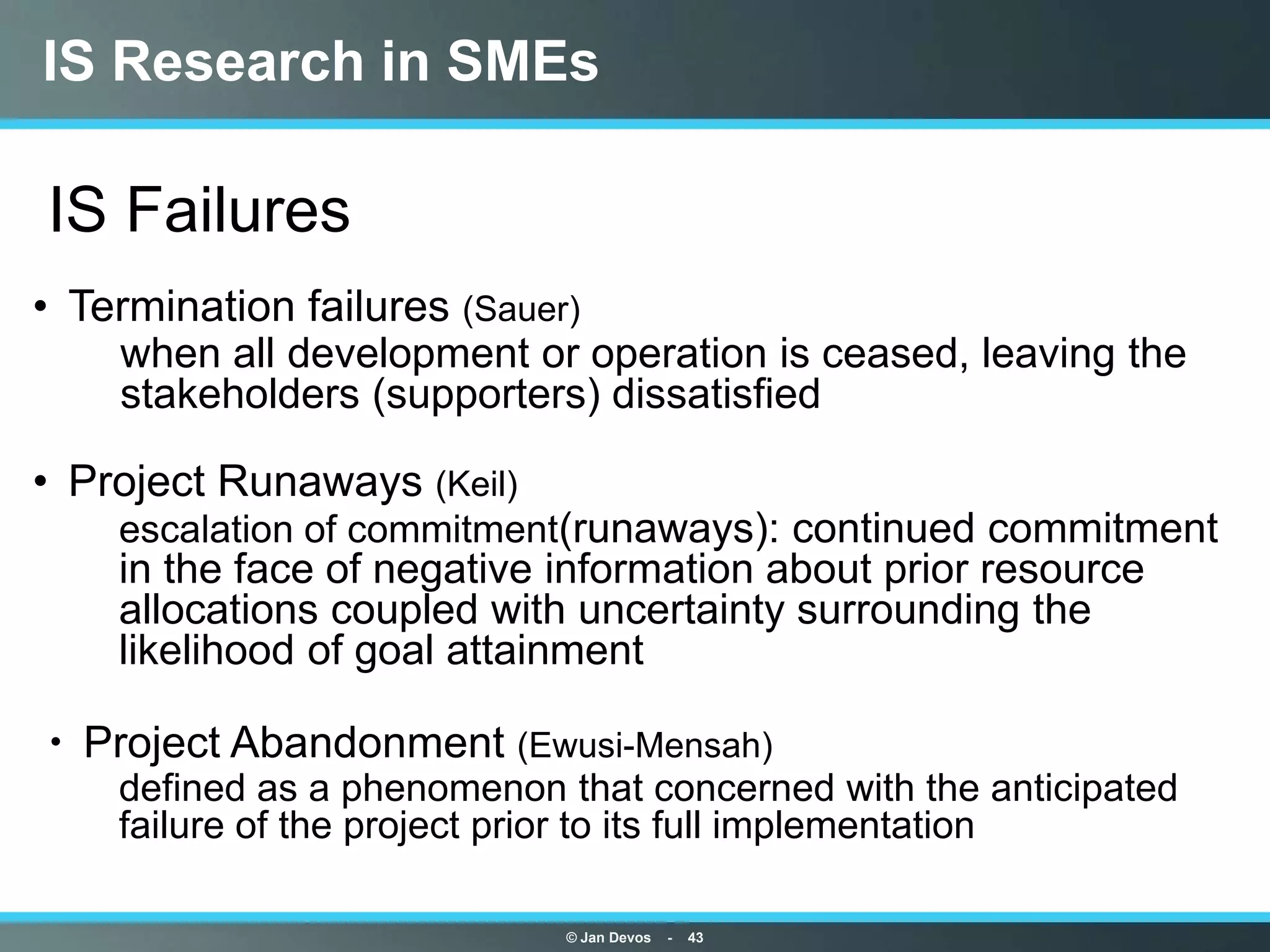 IS Research in SMEs

IS Failures

• Termination failures (Sauer)
when all development or operation is ceased, leaving the stakeholders (supporters) dissatisfied

• Project Runaways (Keil)
escalation of commitment(runaways): continued commitment in the face of negative information about prior resource allocations coupled with uncertainty surrounding the likelihood of goal attainment

• Project Abandonment (Ewusi-Mensah)
defined as a phenomenon that concerned with the anticipated failure of the project prior to its full implementation

© Jan Devos - 43